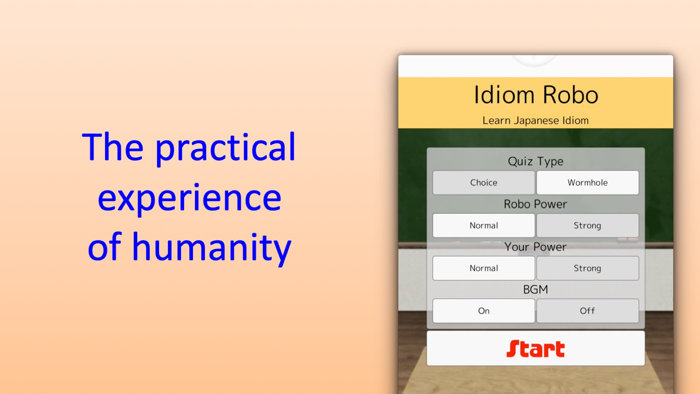 The practical experience of humanity

Idiom Robo
Learn Japanese Idiom

Quiz Type
Choice
Wormhole
Robo Power
Normal
Strong
Your Power
Normal
Strong
BGM
On
Off
Start